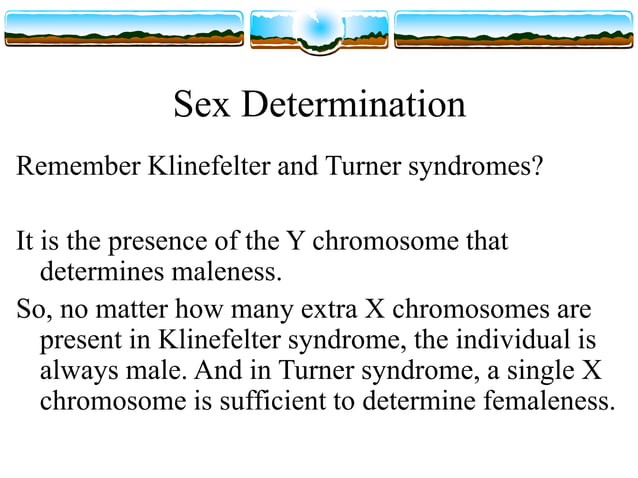 Sex Determination

Remember Klinefelter and Turner syndromes?

It is the presence of the Y chromosome that determines maleness.

So, no matter how many extra X chromosomes are present in Klinefelter syndrome, the individual is always male. And in Turner syndrome, a single X chromosome is sufficient to determine femaleness.